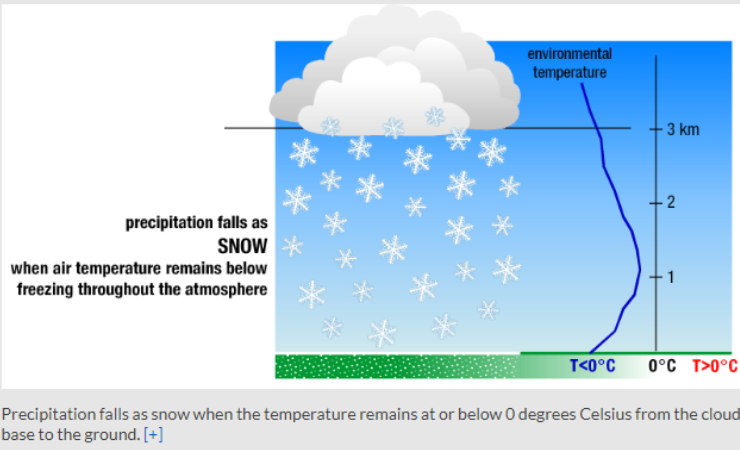 environmental temperature

3 km

2

1

precipitation falls as
SNOW
when air temperature remains below freezing throughout the atmosphere

T<0°C 0°C T>0°C

Precipitation falls as snow when the temperature remains at or below 0 degrees Celsius from the cloud base to the ground. [+]